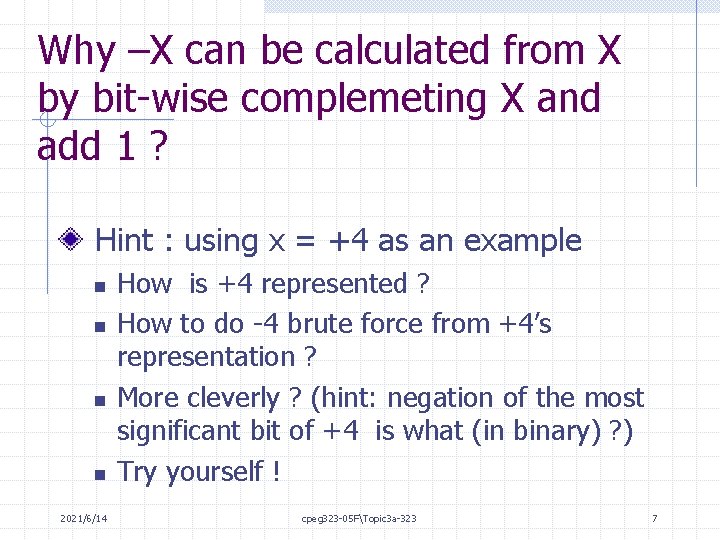 Why –X can be calculated from X by bit-wise complemeting X and add 1 ?

Hint : using x = +4 as an example

How is +4 represented ?

How to do -4 brute force from +4's representation ?

More cleverly ? (hint: negation of the most significant bit of +4 is what (in binary) ?)

Try yourself !

2021/6/14

cpeg323-05F\Topic3a-323

7